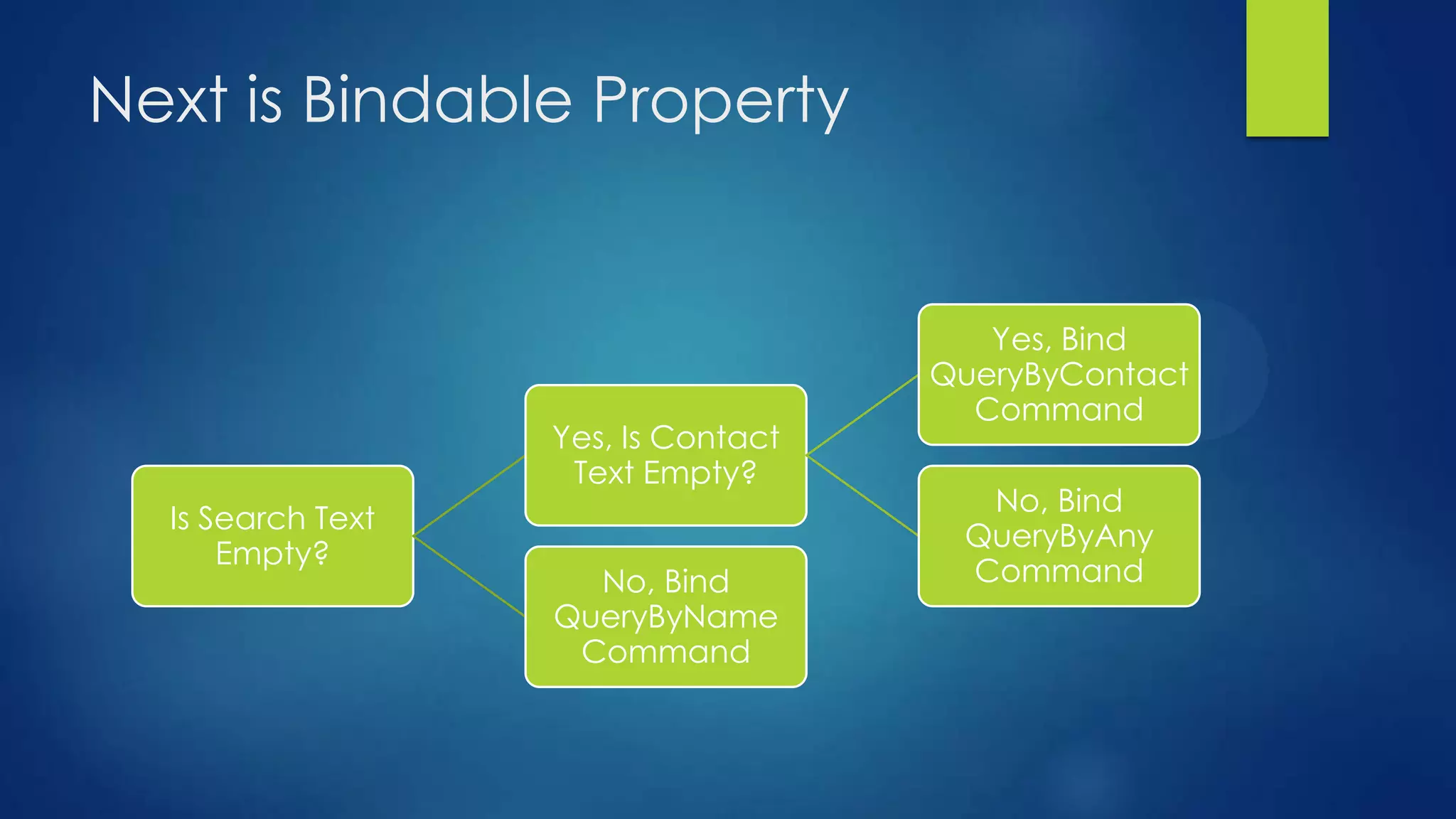 Next is Bindable Property

Is Search Text Empty?

Yes, Is Contact Text Empty?

No, Bind QueryByName Command

Yes, Bind QueryByContact Command

No, Bind QueryByAny Command